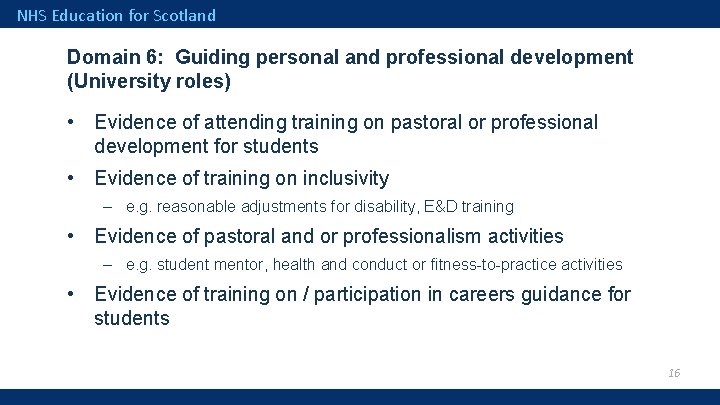 NHS Education for Scotland

Domain 6: Guiding personal and professional development (University roles)

• Evidence of attending training on pastoral or professional development for students
• Evidence of training on inclusivity
– e.g. reasonable adjustments for disability, E&D training
• Evidence of pastoral and or professionalism activities
– e.g. student mentor, health and conduct or fitness-to-practice activities
• Evidence of training on / participation in careers guidance for students

16